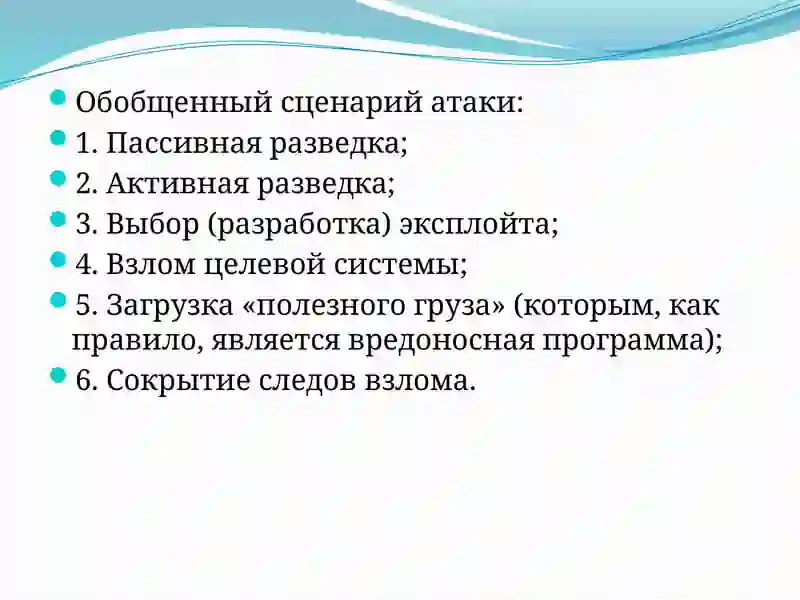 Обобщенный сценарий атаки:
1. Пассивная разведка;
2. Активная разведка;
3. Выбор (разработка) эксплойта;
4. Взлом целевой системы;
5. Загрузка «полезного груза» (которым, как правило, является вредоносная программа);
6. Сокрытие следов взлома.